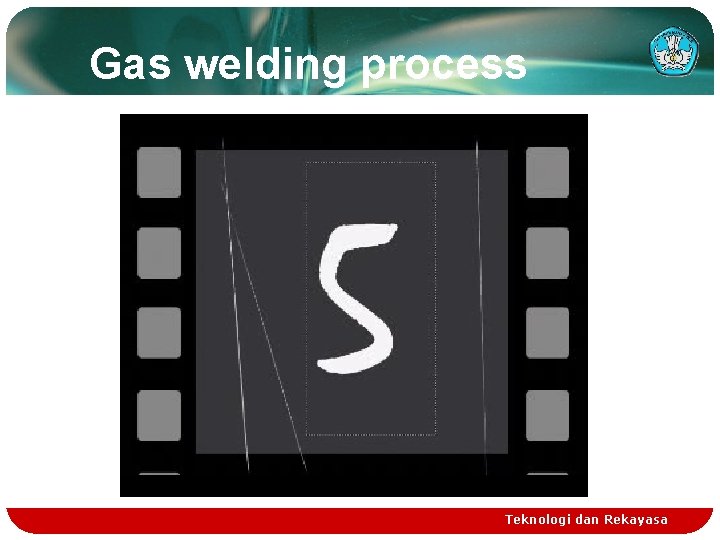 Gas welding process

5

Teknologi dan Rekayasa